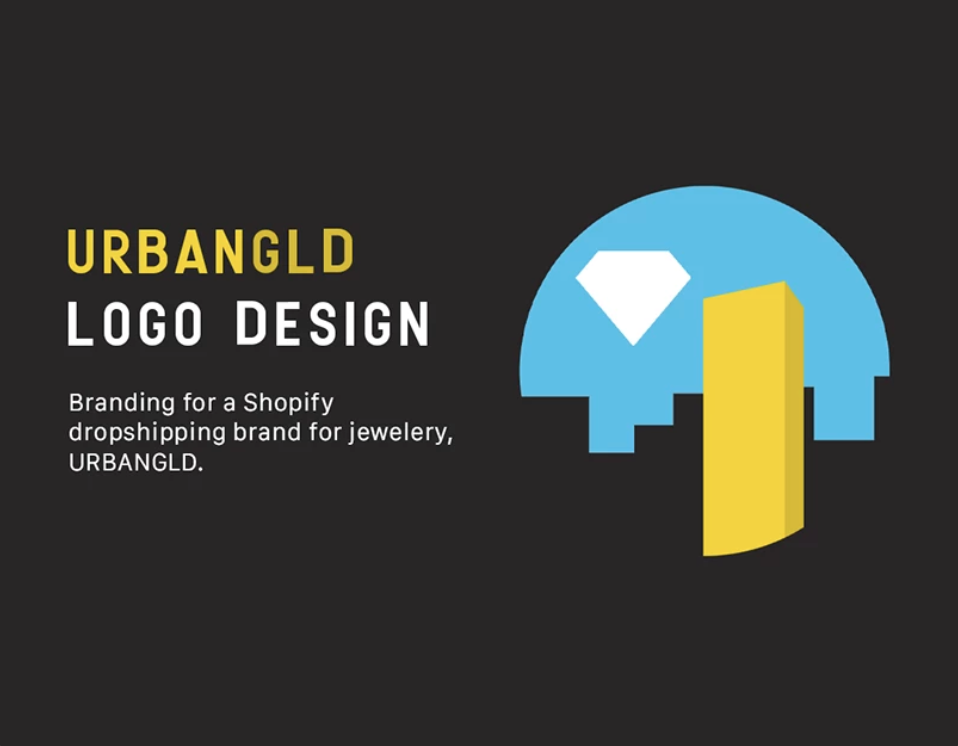 URBANGLD
LOGO DESIGN

Branding for a Shopify dropshipping brand for jewelery, URBANGLD.